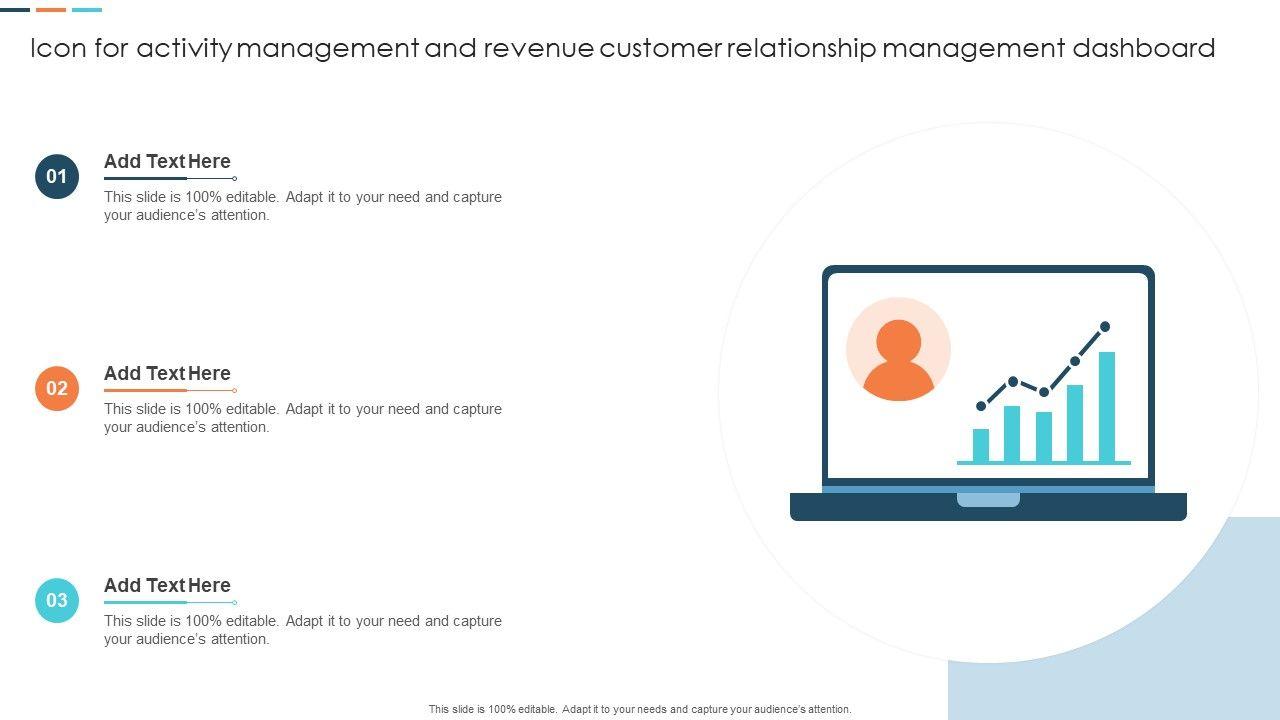 Icon for activity management and revenue customer relationship management dashboard

01
Add Text Here
This slide is 100% editable. Adapt it to your need and capture your audience's attention.

02
Add Text Here
This slide is 100% editable. Adapt it to your need and capture your audience's attention.

03
Add Text Here
This slide is 100% editable. Adapt it to your need and capture your audience's attention.

This slide is 100% editable. Adapt it to your needs and capture your audience's attention.